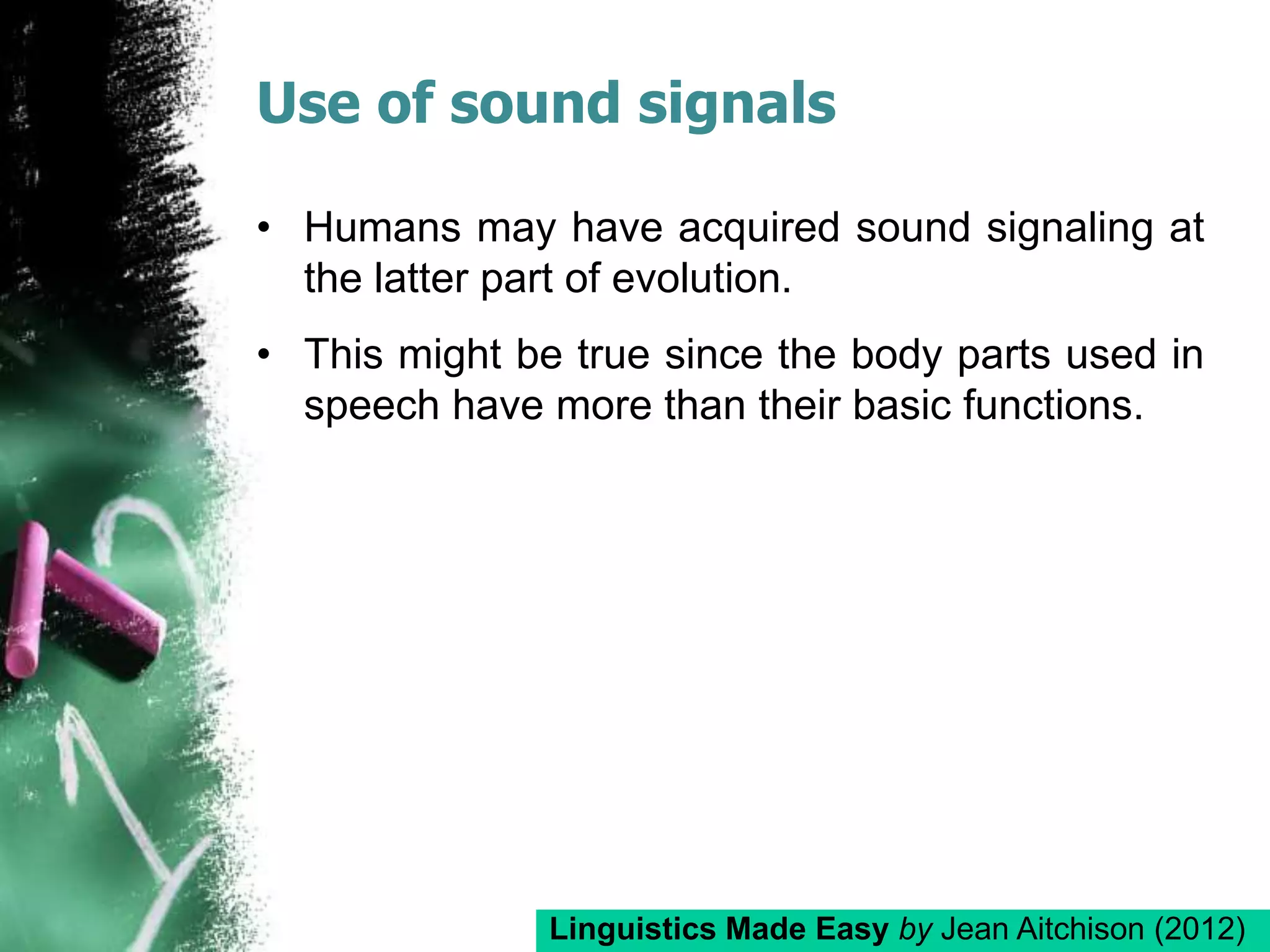 Use of sound signals

• Humans may have acquired sound signaling at the latter part of evolution.

• This might be true since the body parts used in speech have more than their basic functions.

Linguistics Made Easy by Jean Aitchison (2012)